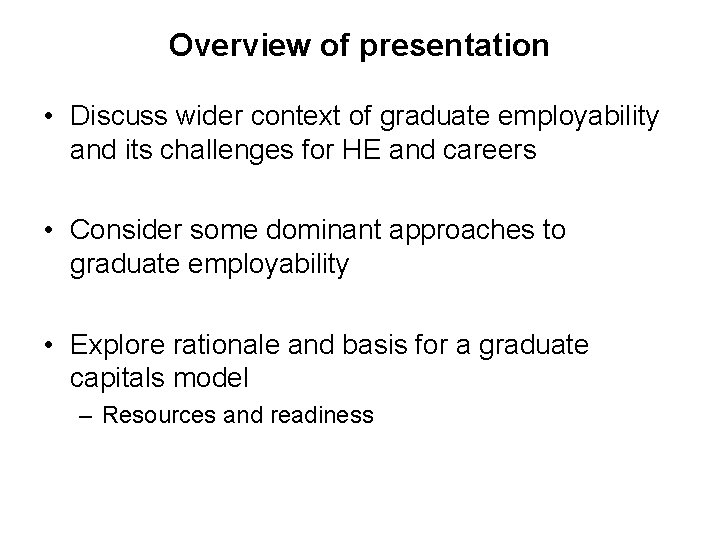 Overview of presentation

• Discuss wider context of graduate employability and its challenges for HE and careers

• Consider some dominant approaches to graduate employability

• Explore rationale and basis for a graduate capitals model
– Resources and readiness